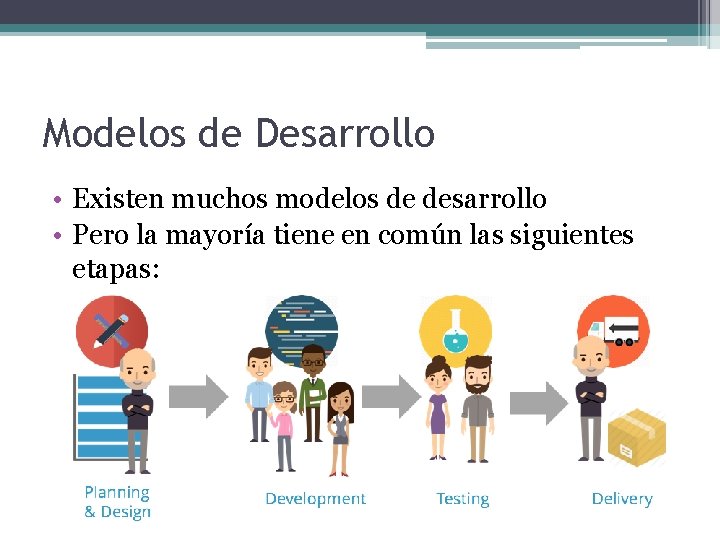 Modelos de Desarrollo

• Existen muchos modelos de desarrollo
• Pero la mayoría tiene en común las siguientes etapas:

Planning & Design

Development

Testing

Delivery